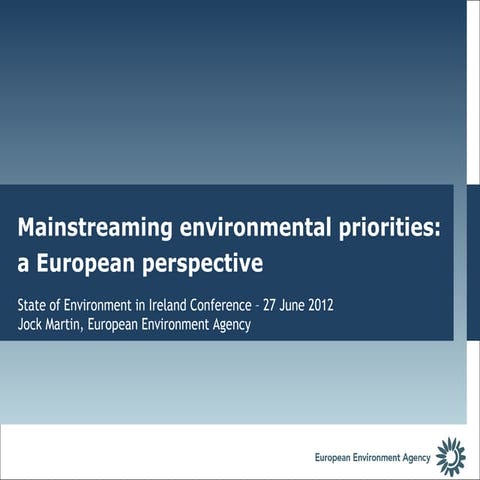 Mainstreaming environmental priorities: a European perspective

State of Environment in Ireland Conference - 27 June 2012
Jock Martin, European Environment Agency

European Environment Agency